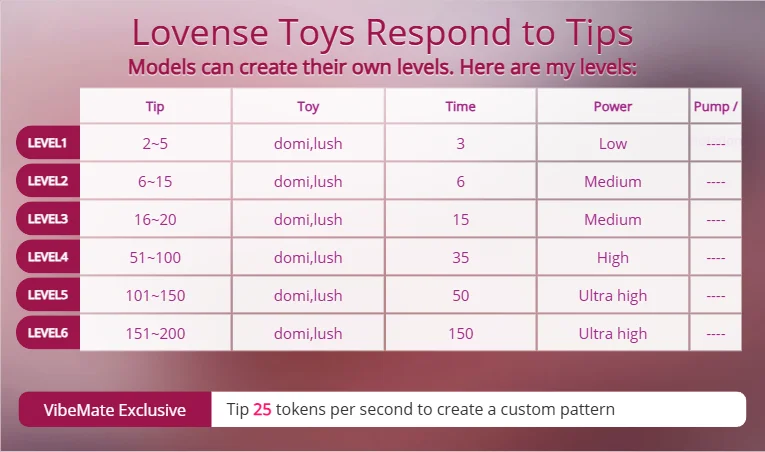 Lovense Toys Respond to Tips
Models can create their own levels. Here are my levels:

| | Tip | Toy | Time | Power | Pump / |
|---|---|---|---|---|---|
| LEVEL1 | 2~5 | domi,lush | 3 | Low | ---- |
| LEVEL2 | 6~15 | domi,lush | 6 | Medium | ---- |
| LEVEL3 | 16~20 | domi,lush | 15 | Medium | ---- |
| LEVEL4 | 51~100 | domi,lush | 35 | High | ---- |
| LEVEL5 | 101~150 | domi,lush | 50 | Ultra high | ---- |
| LEVEL6 | 151~200 | domi,lush | 150 | Ultra high | ---- |

VibeMate Exclusive
Tip 25 tokens per second to create a custom pattern